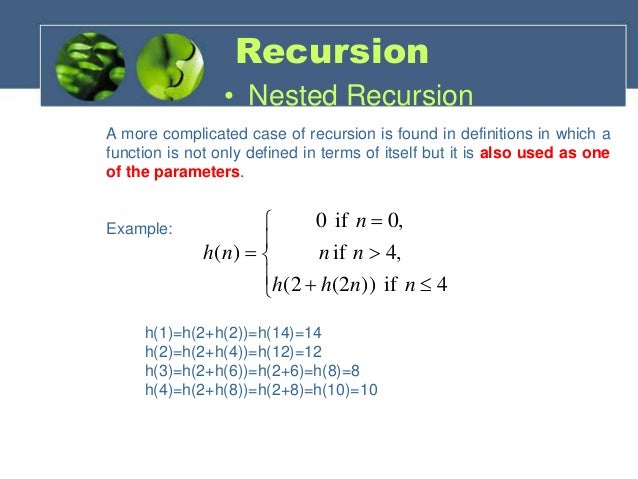 Recursion

• Nested Recursion

A more complicated case of recursion is found in definitions in which a function is not only defined in terms of itself but it is also used as one of the parameters.

Example:

$h(n) = \begin{cases} 0 \text{ if } n = 0, \\ n \text{ if } n > 4, \\ h(2 + h(2n)) \text{ if } n \leq 4 \end{cases}$

h(1)=h(2+h(2))=h(14)=14
h(2)=h(2+h(4))=h(12)=12
h(3)=h(2+h(6))=h(2+6)=h(8)=8
h(4)=h(2+h(8))=h(2+8)=h(10)=10